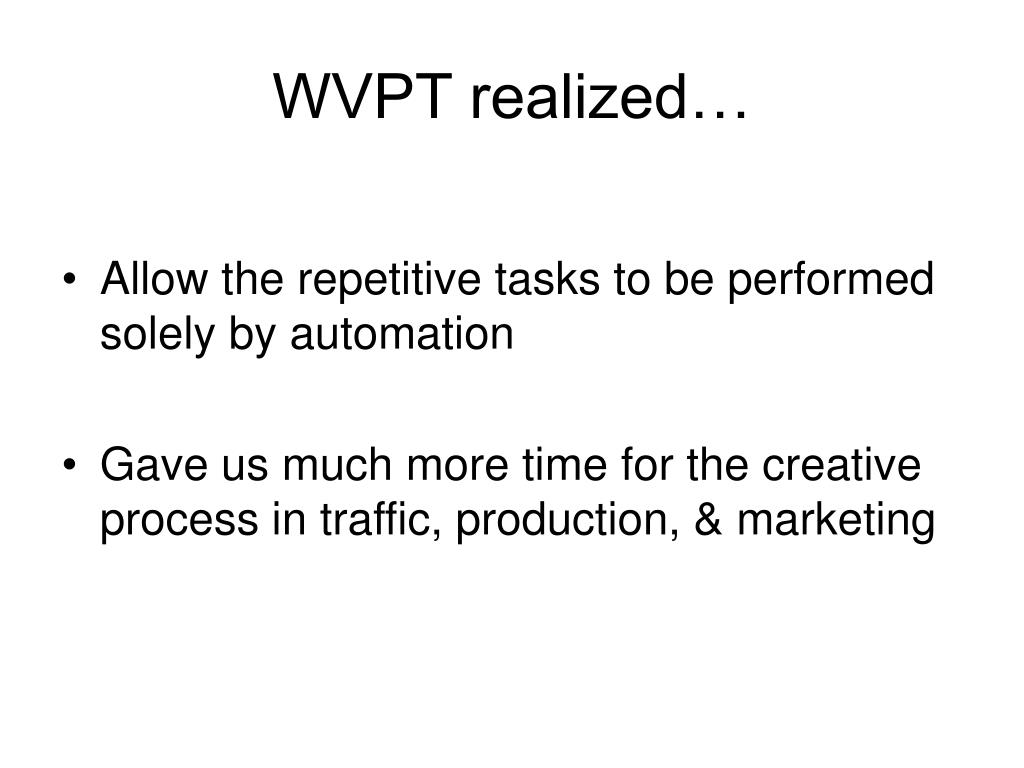 WVPT realized…

• Allow the repetitive tasks to be performed solely by automation

• Gave us much more time for the creative process in traffic, production, & marketing